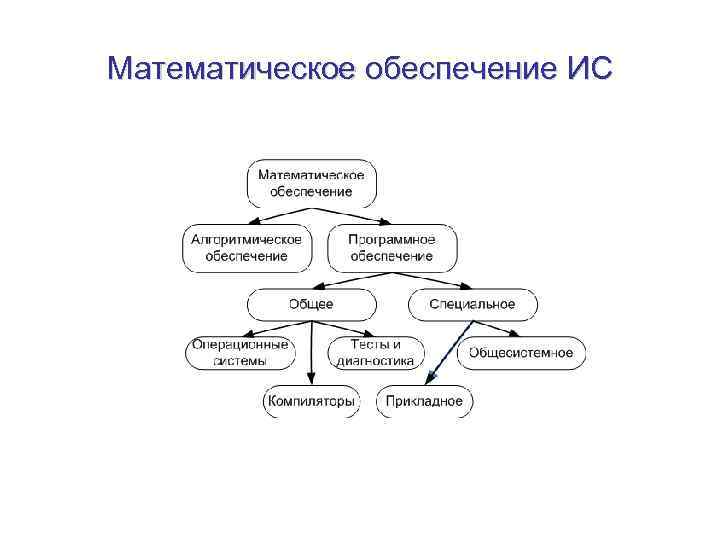 Математическое обеспечение ИС

Математическое обеспечение

Алгоритмическое обеспечение

Программное обеспечение

Общее

Специальное

Операционные системы

Тесты и диагностика

Общесистемное

Компиляторы

Прикладное